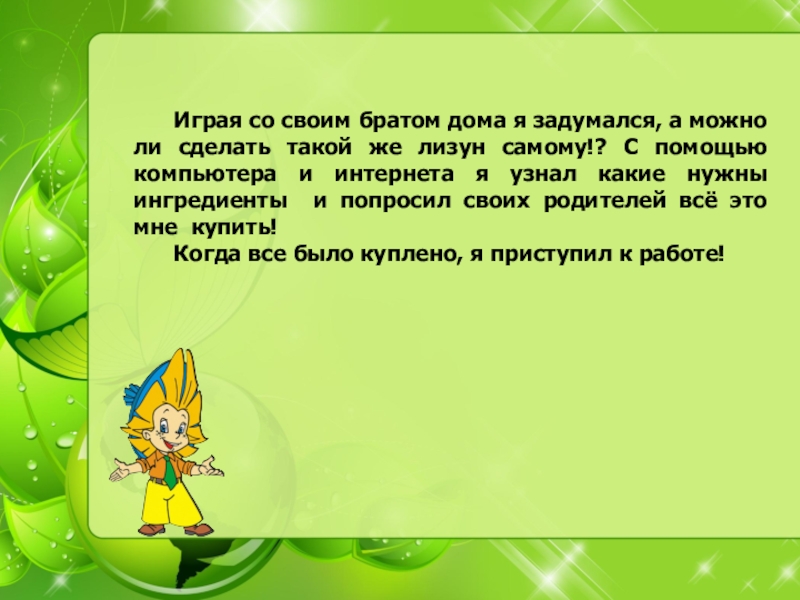 Играя со своим братом дома я задумался, а можно ли сделать такой же лизун самому!? С помощью компьютера и интернета я узнал какие нужны ингредиенты и попросил своих родителей всё это мне купить!

Когда все было куплено, я приступил к работе!